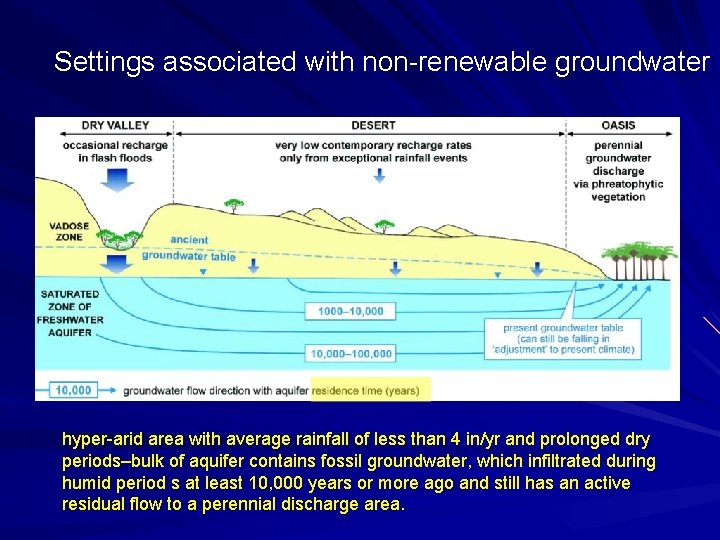 Settings associated with non-renewable groundwater

DRY VALLEY

occasional recharge in flash floods

DESERT

very low contemporary recharge rates only from exceptional rainfall events

OASIS

perennial groundwater discharge via phreatophytic vegetation

VADOSE ZONE

ancient groundwater table

SATURATED ZONE OF FRESHWATER AQUIFER

1000–10,000

10,000–100,000

present groundwater table (can still be falling in 'adjustment' to present climate)

10,000 groundwater flow direction with aquifer residence time (years)

hyper-arid area with average rainfall of less than 4 in/yr and prolonged dry periods–bulk of aquifer contains fossil groundwater, which infiltrated during humid period s at least 10,000 years or more ago and still has an active residual flow to a perennial discharge area.